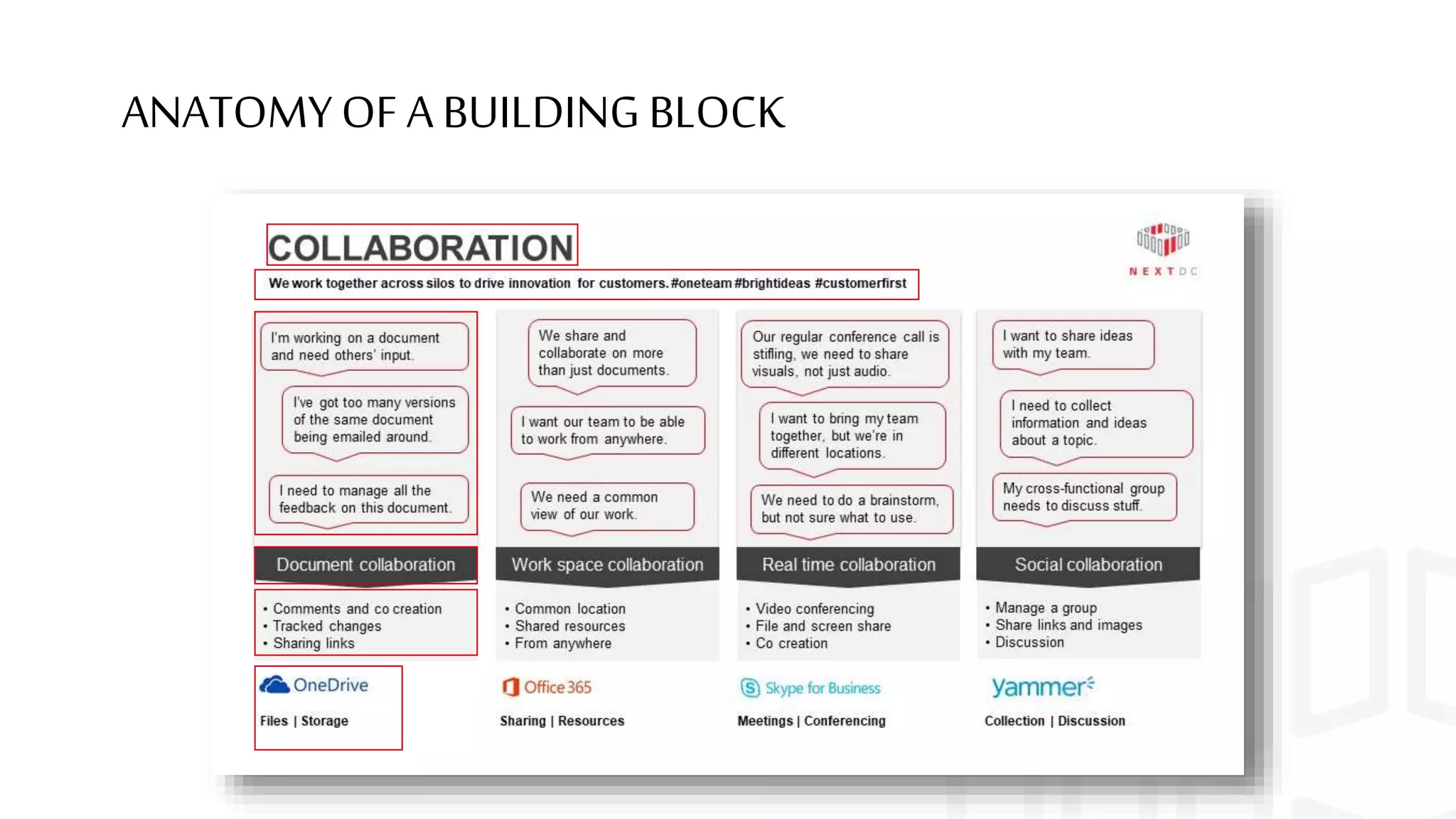 ANATOMY OF A BUILDING BLOCK

COLLABORATION

NEXTDC

We work together across silos to drive innovation for customers. #oneteam #brightideas #customerfirst

I'm working on a document and need others' input.

I've got too many versions of the same document being emailed around.

I need to manage all the feedback on this document.

Document collaboration

• Comments and co creation
• Tracked changes
• Sharing links

OneDrive

Files | Storage

We share and collaborate on more than just documents.

I want our team to be able to work from anywhere.

We need a common view of our work.

Work space collaboration

• Common location
• Shared resources
• From anywhere

Office 365

Sharing | Resources

Our regular conference call is stifling, we need to share visuals, not just audio.

I want to bring my team together, but we're in different locations.

We need to do a brainstorm, but not sure what to use.

Real time collaboration

• Video conferencing
• File and screen share
• Co creation

Skype for Business

Meetings | Conferencing

I want to share ideas with my team.

I need to collect information and ideas about a topic.

My cross-functional group needs to discuss stuff.

Social collaboration

• Manage a group
• Share links and images
• Discussion

yammer

Collection | Discussion